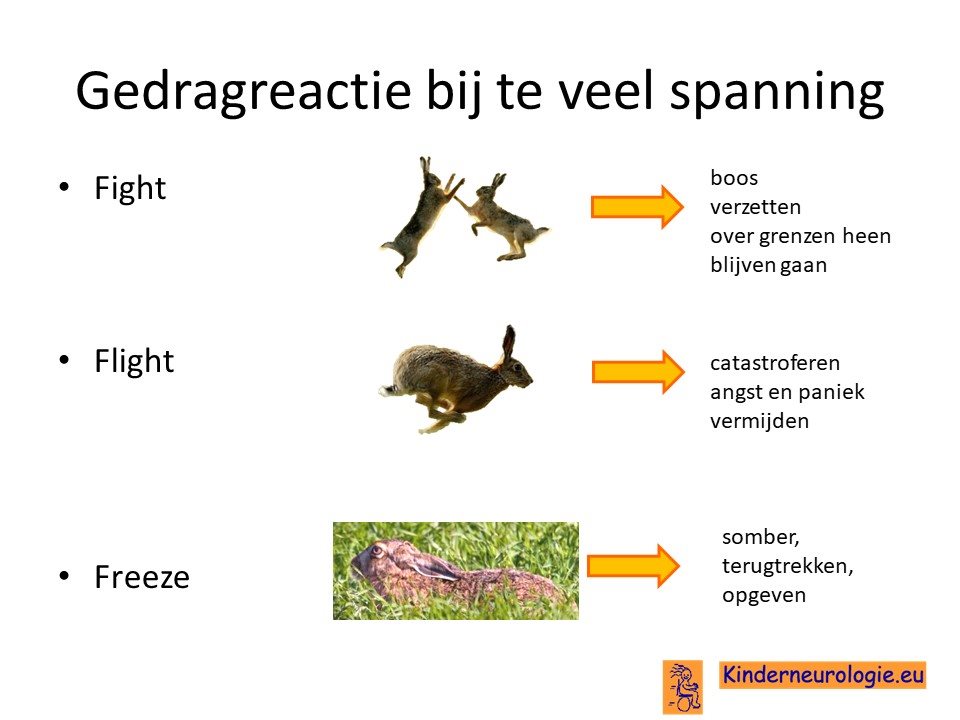 Gedragreactie bij te veel spanning

• Fight

boos
verzetten
over grenzen heen
blijven gaan

• Flight

catastroferen
angst en paniek
vermijden

• Freeze

somber,
terugtrekken,
opgeven

Kinderneurologie.eu